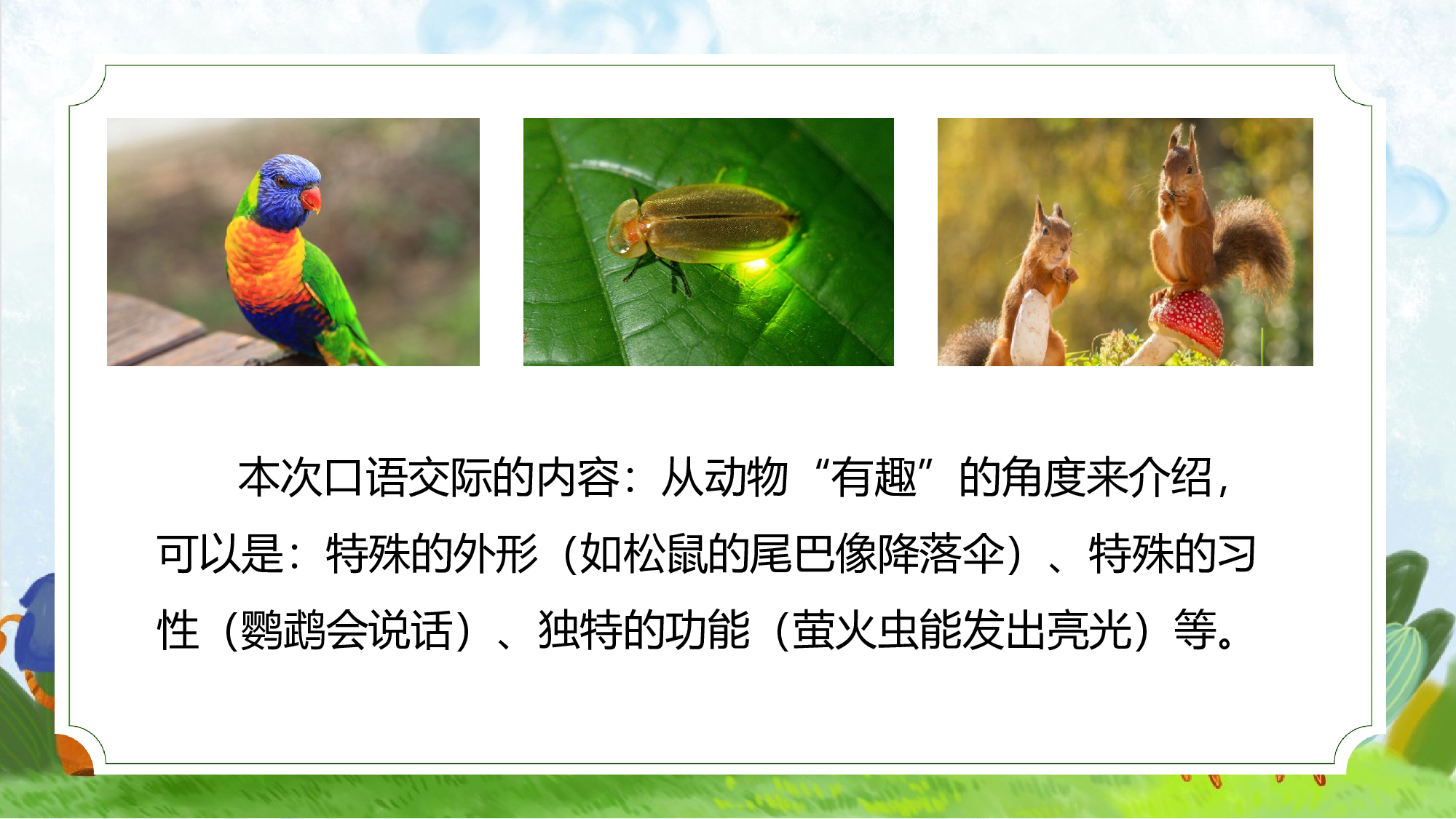 本次口语交际的内容：从动物“有趣”的角度来介绍，可以是：特殊的外形（如松鼠的尾巴像降落伞）、特殊的习性（鹦鹉会说话）、独特的功能（萤火虫能发出亮光）等。